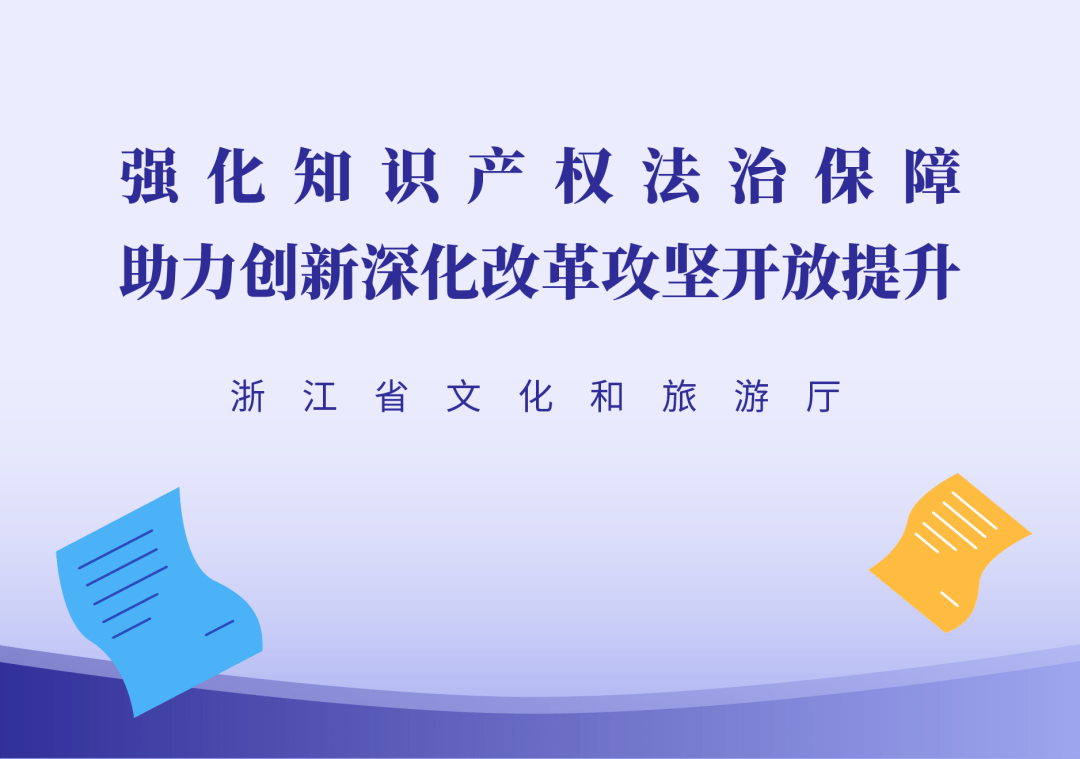 强化知识产权法治保障
助力创新深化改革攻坚开放提升

浙江省文化和旅游厅